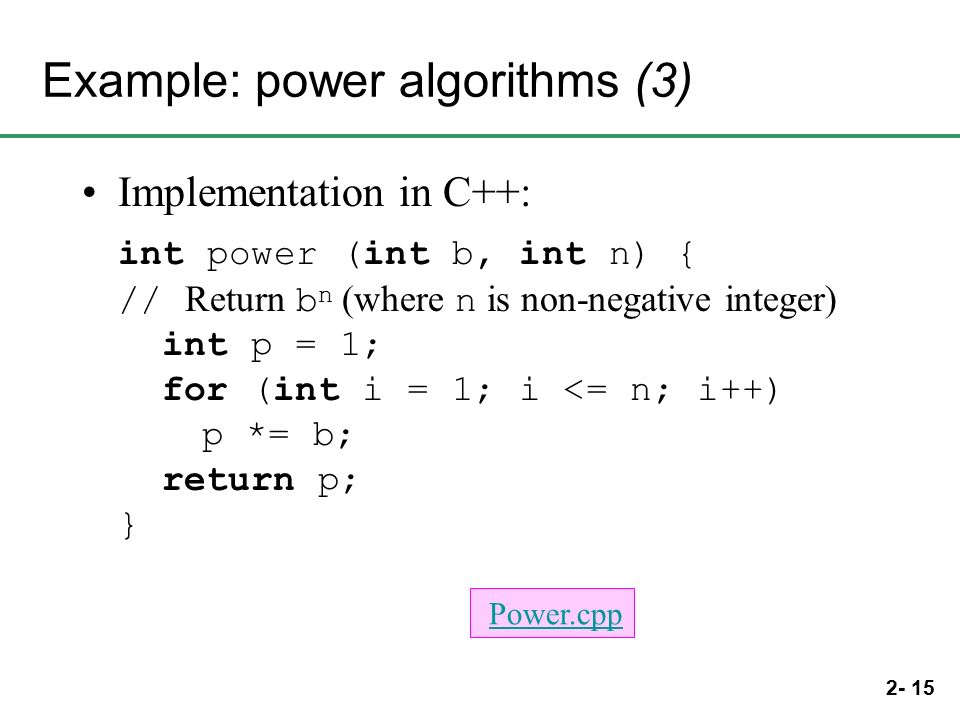 Example: power algorithms (3)

• Implementation in C++:

int power (int b, int n) {
// Return $b^n$ (where n is non-negative integer)
int p = 1;
for (int i = 1; i <= n; i++)
p *= b;
return p;
}

Power.cpp

2- 15